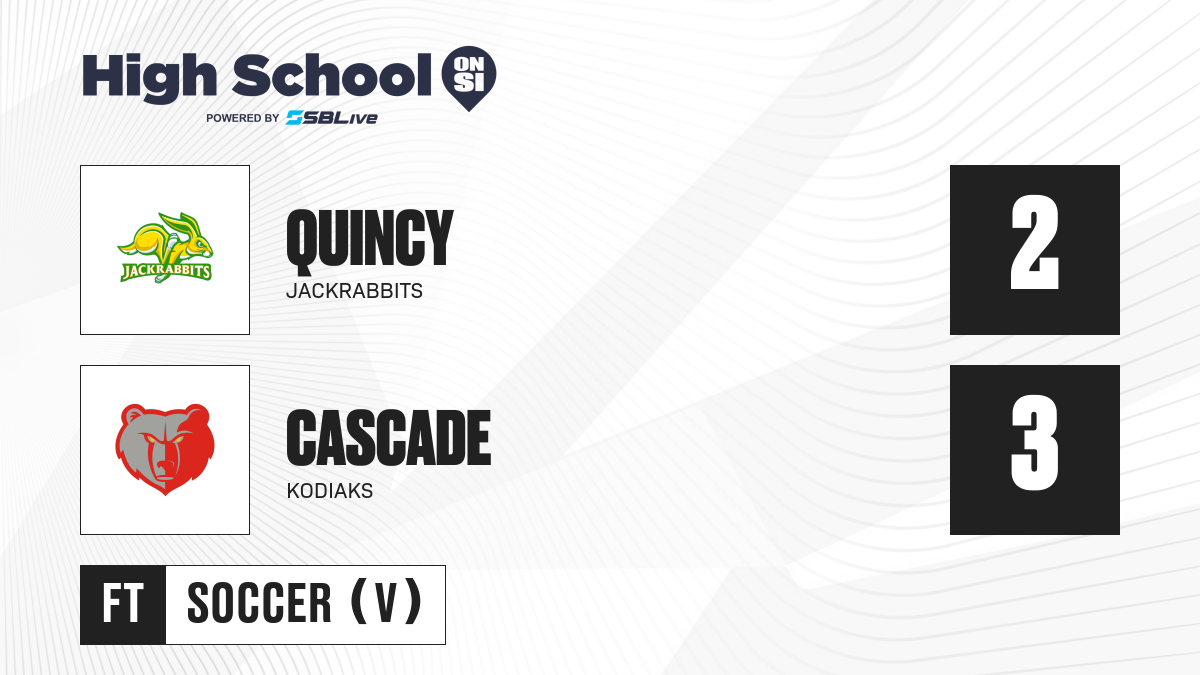 High School ON SI
POWERED BY SBLive

JACKRABBITS

QUINCY
JACKRABBITS

2

CASCADE
KODIAKS

3

FT SOCCER (V)